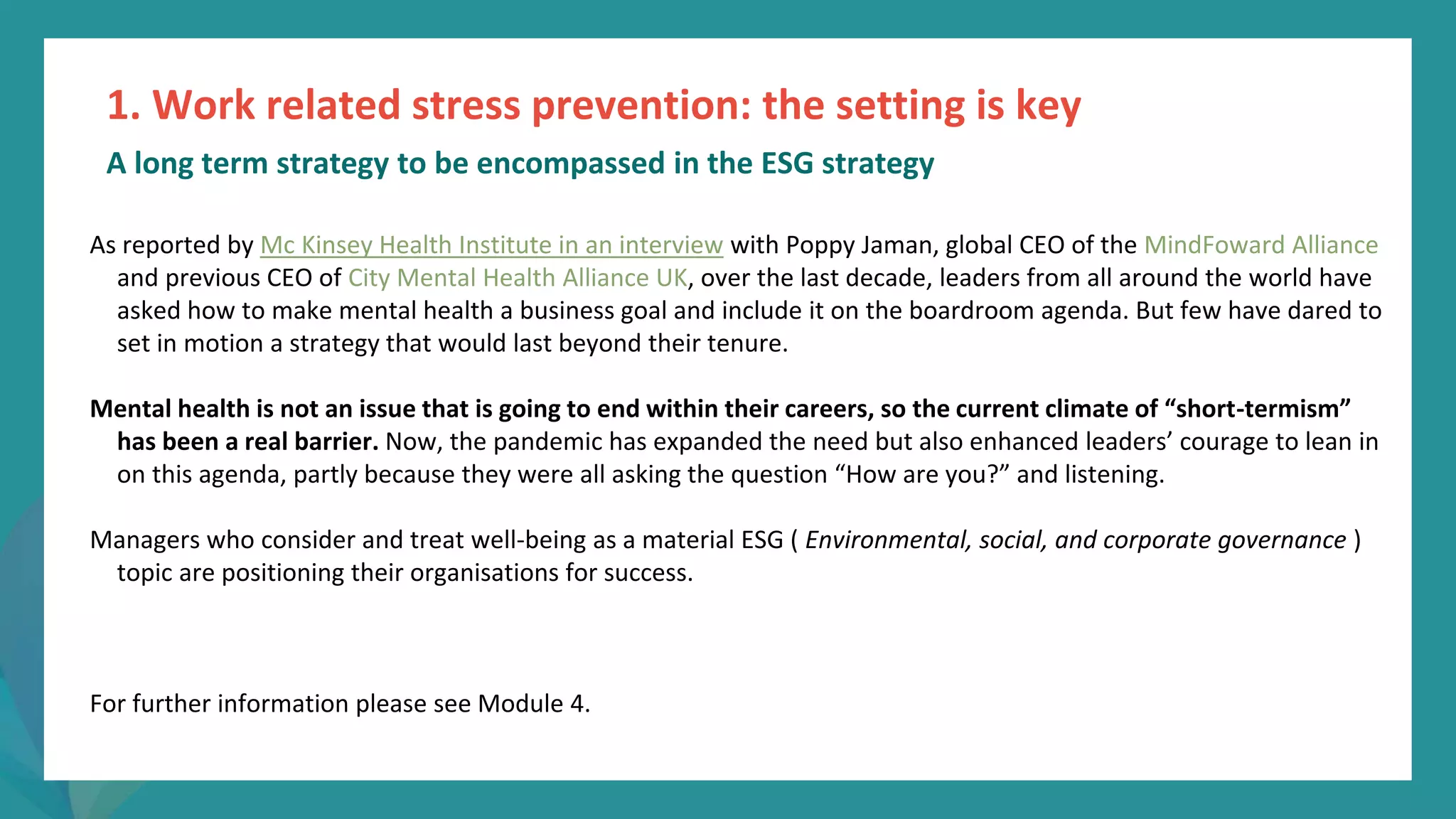 1. Work related stress prevention: the setting is key

A long term strategy to be encompassed in the ESG strategy

As reported by Mc Kinsey Health Institute in an interview with Poppy Jaman, global CEO of the MindFoward Alliance and previous CEO of City Mental Health Alliance UK, over the last decade, leaders from all around the world have asked how to make mental health a business goal and include it on the boardroom agenda. But few have dared to set in motion a strategy that would last beyond their tenure.

Mental health is not an issue that is going to end within their careers, so the current climate of “short-termism” has been a real barrier. Now, the pandemic has expanded the need but also enhanced leaders’ courage to lean in on this agenda, partly because they were all asking the question “How are you?” and listening.

Managers who consider and treat well-being as a material ESG ( Environmental, social, and corporate governance ) topic are positioning their organisations for success.

For further information please see Module 4.